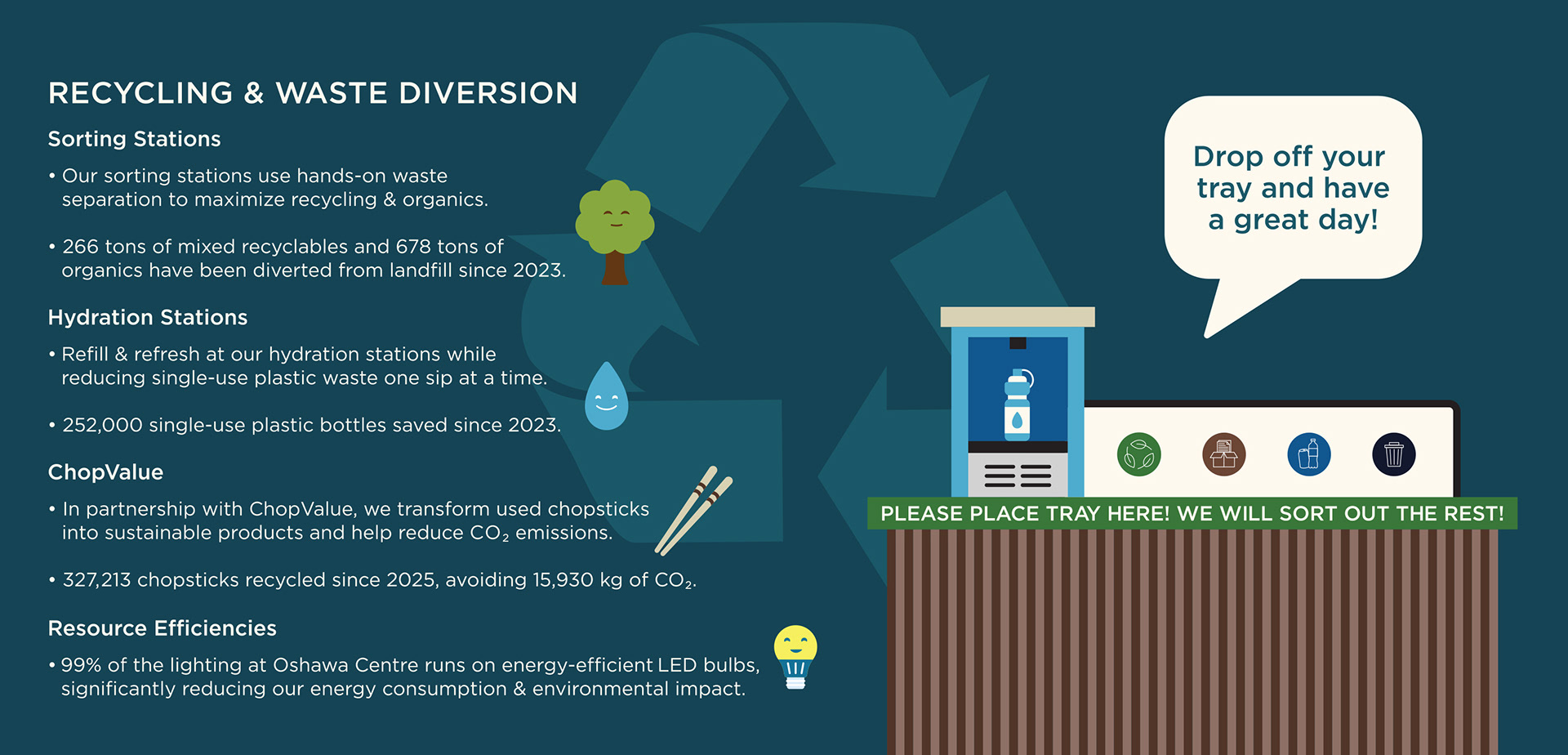 RECYCLING & WASTE DIVERSION

Sorting Stations

• Our sorting stations use hands-on waste separation to maximize recycling & organics.

• 266 tons of mixed recyclables and 678 tons of organics have been diverted from landfill since 2023.

Hydration Stations

• Refill & refresh at our hydration stations while reducing single-use plastic waste one sip at a time.

• 252,000 single-use plastic bottles saved since 2023.

ChopValue

• In partnership with ChopValue, we transform used chopsticks into sustainable products and help reduce $CO_2$ emissions.

• 327,213 chopsticks recycled since 2025, avoiding 15,930 kg of $CO_2$.

Resource Efficiencies

• 99% of the lighting at Oshawa Centre runs on energy-efficient LED bulbs, significantly reducing our energy consumption & environmental impact.

Drop off your tray and have a great day!

PLEASE PLACE TRAY HERE! WE WILL SORT OUT THE REST!